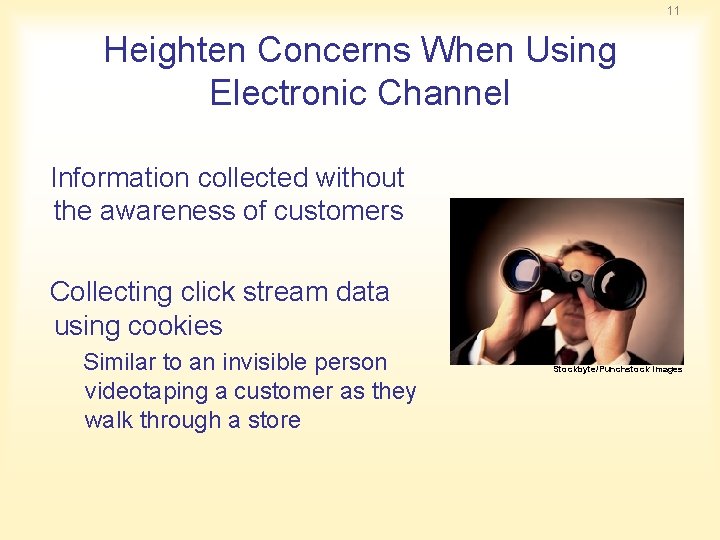 11

Heighten Concerns When Using Electronic Channel

Information collected without the awareness of customers

Collecting click stream data using cookies

Similar to an invisible person videotaping a customer as they walk through a store

Stockbyte/Punchstock Images